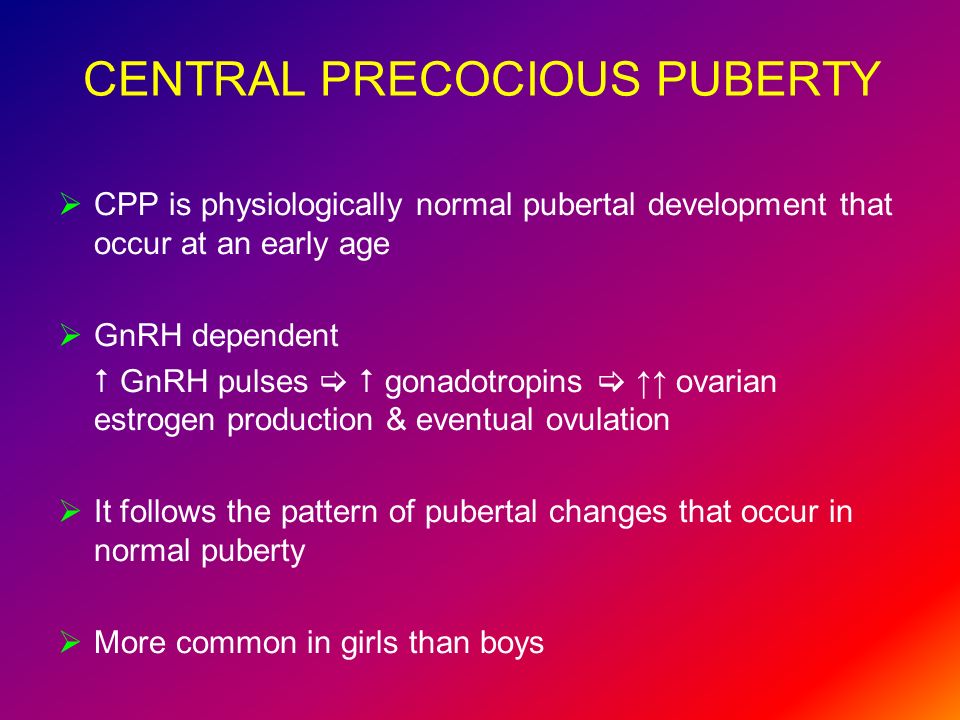 CENTRAL PRECOCIOUS PUBERTY

➢ CPP is physiologically normal pubertal development that occur at an early age

➢ GnRH dependent
↑ GnRH pulses ⇨ ↑ gonadotropins ⇨ ↑↑ ovarian estrogen production & eventual ovulation

➢ It follows the pattern of pubertal changes that occur in normal puberty

➢ More common in girls than boys